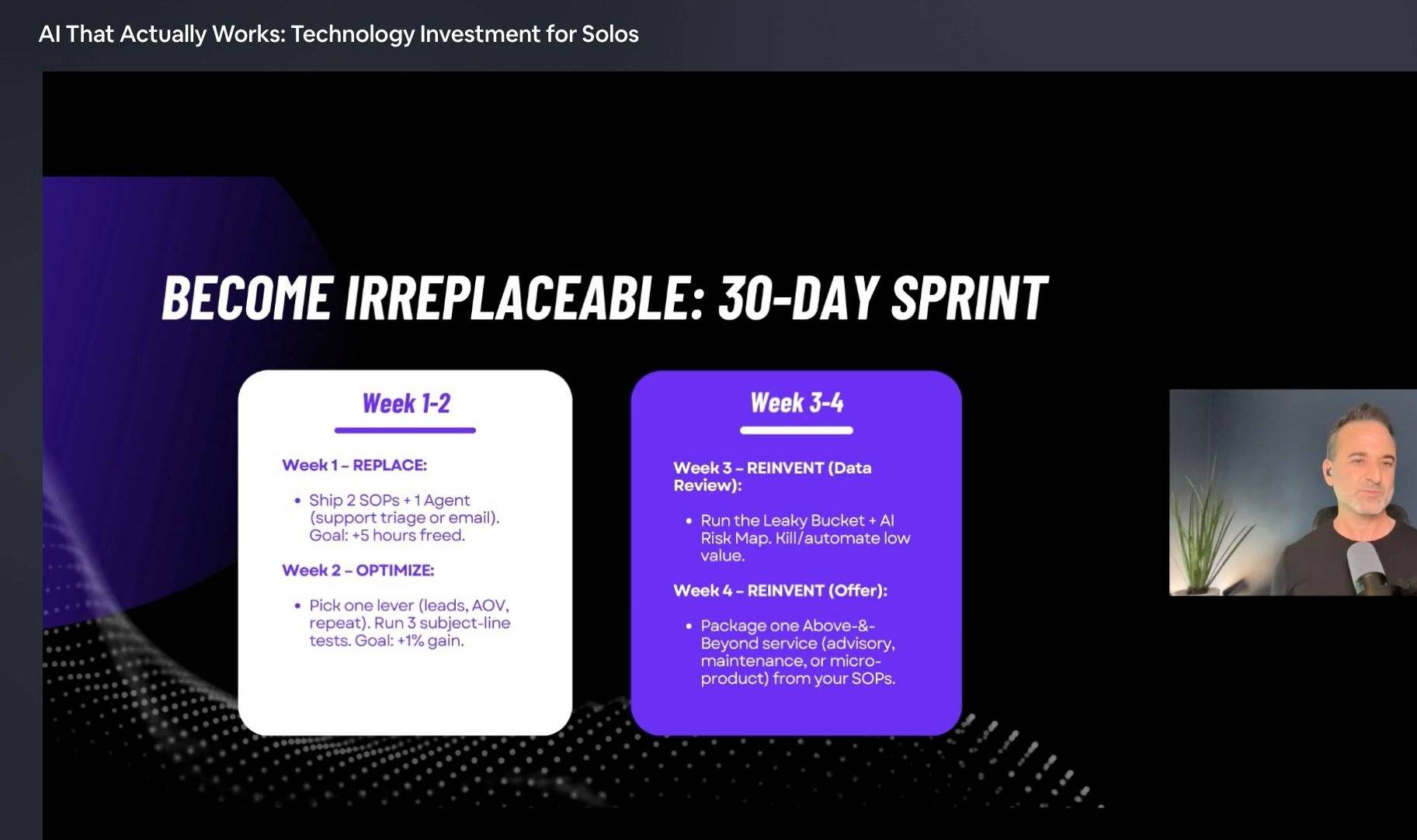 AI That Actually Works: Technology Investment for Solos

BECOME IRREPLACEABLE: 30-DAY SPRINT

Week 1-2

Week 1 – REPLACE:

• Ship 2 SOPs + 1 Agent (support triage or email). Goal: +5 hours freed.

Week 2 – OPTIMIZE:

• Pick one lever (leads, AOV, repeat). Run 3 subject-line tests. Goal: +1% gain.

Week 3-4

Week 3 – REINVENT (Data Review):

• Run the Leaky Bucket + AI Risk Map. Kill/automate low value.

Week 4 – REINVENT (Offer):

• Package one Above-&-Beyond service (advisory, maintenance, or micro-product) from your SOPs.